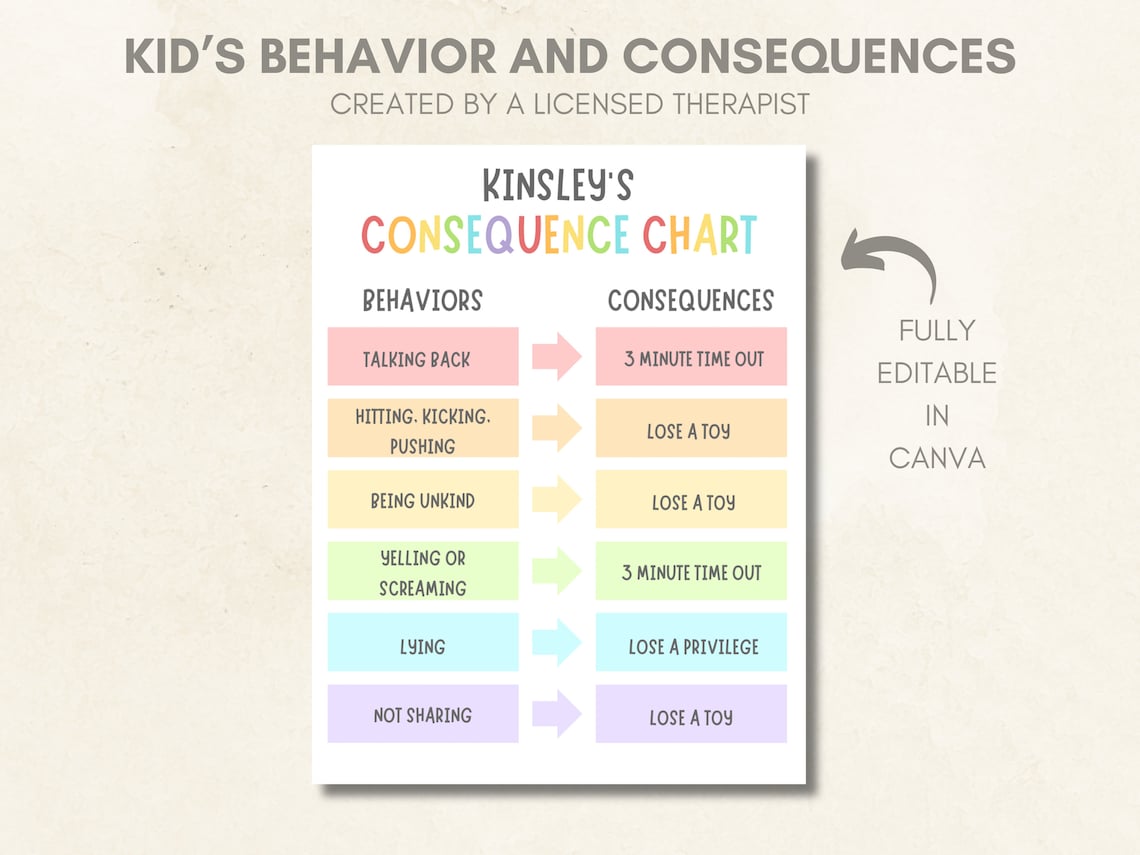 KID'S BEHAVIOR AND CONSEQUENCES
CREATED BY A LICENSED THERAPIST

KINSLEY'S
CONSEQUENCE CHART

| BEHAVIORS | CONSEQUENCES |
|---|---|
| TALKING BACK | 3 MINUTE TIME OUT |
| HITTING, KICKING, PUSHING | LOSE A TOY |
| BEING UNKIND | LOSE A TOY |
| YELLING OR SCREAMING | 3 MINUTE TIME OUT |
| LYING | LOSE A PRIVILEGE |
| NOT SHARING | LOSE A TOY |

FULLY EDITABLE IN CANVA